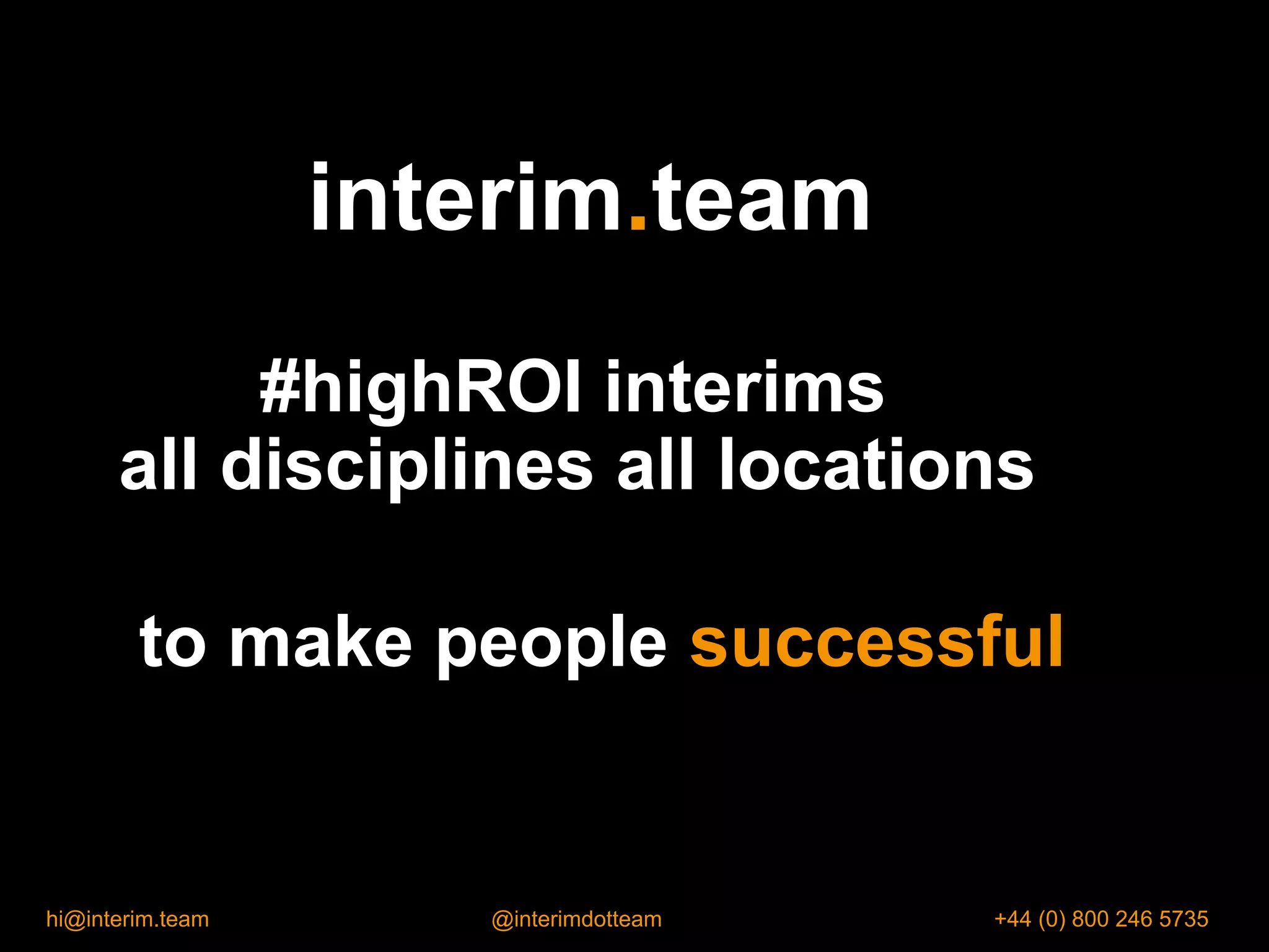 interim.team

#highROI interims
all disciplines all locations

to make people successful

hi@interim.team

@interimdotteam

+44 (0) 800 246 5735